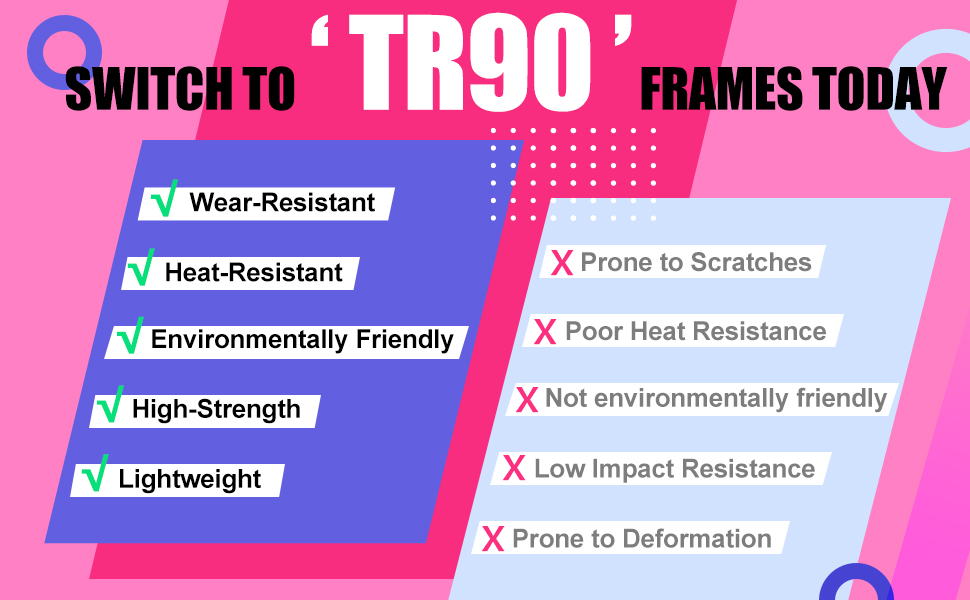 SWITCH TO ‘TR90’ FRAMES TODAY

√ Wear-Resistant

√ Heat-Resistant

√ Environmentally Friendly

√ High-Strength

√ Lightweight

X Prone to Scratches

X Poor Heat Resistance

X Not environmentally friendly

X Low Impact Resistance

X Prone to Deformation